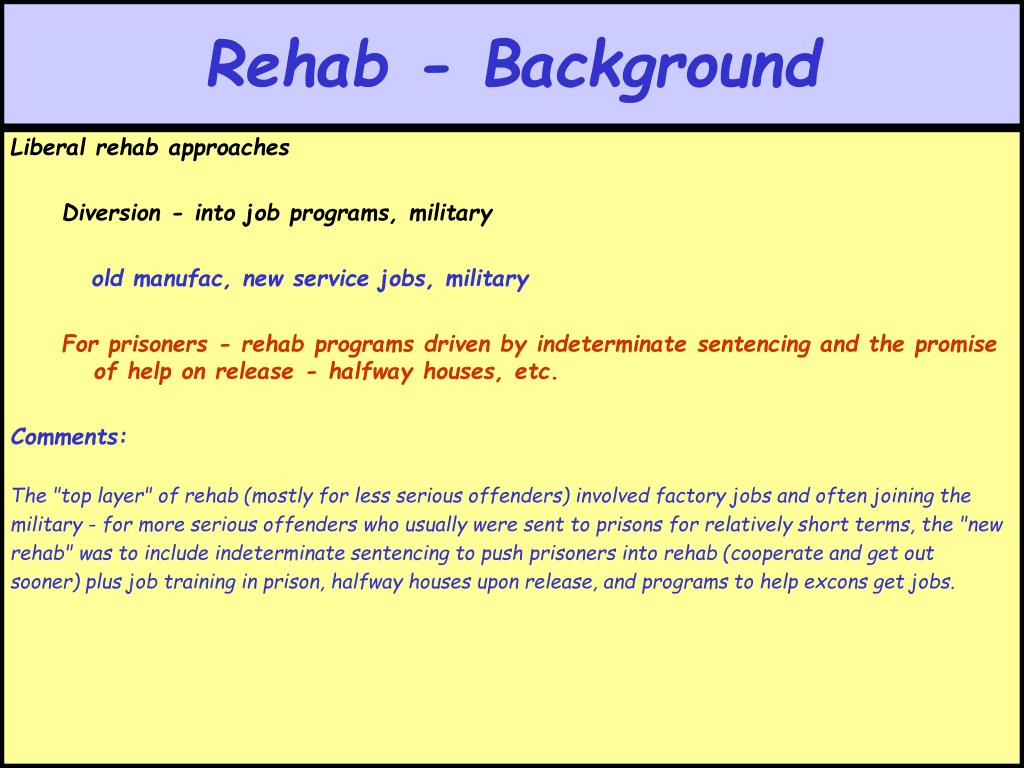 Rehab - Background

Liberal rehab approaches

Diversion - into job programs, military

old manufac, new service jobs, military

For prisoners - rehab programs driven by indeterminate sentencing and the promise of help on release - halfway houses, etc.

Comments:

The "top layer" of rehab (mostly for less serious offenders) involved factory jobs and often joining the military - for more serious offenders who usually were sent to prisons for relatively short terms, the "new rehab" was to include indeterminate sentencing to push prisoners into rehab (cooperate and get out sooner) plus job training in prison, halfway houses upon release, and programs to help excons get jobs.